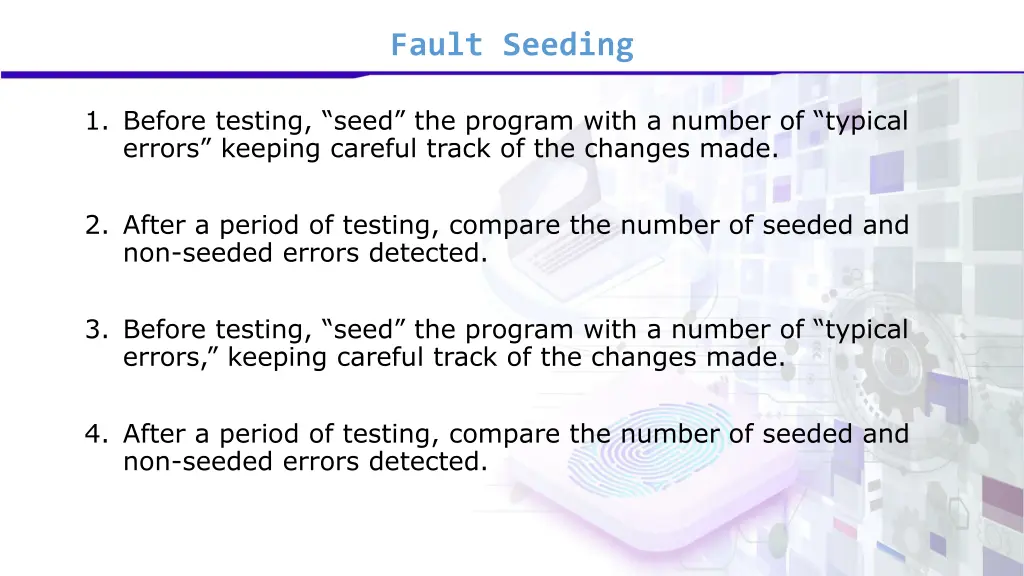 Fault Seeding

1. Before testing, “seed” the program with a number of “typical errors” keeping careful track of the changes made.

2. After a period of testing, compare the number of seeded and non-seeded errors detected.

3. Before testing, “seed” the program with a number of “typical errors,” keeping careful track of the changes made.

4. After a period of testing, compare the number of seeded and non-seeded errors detected.